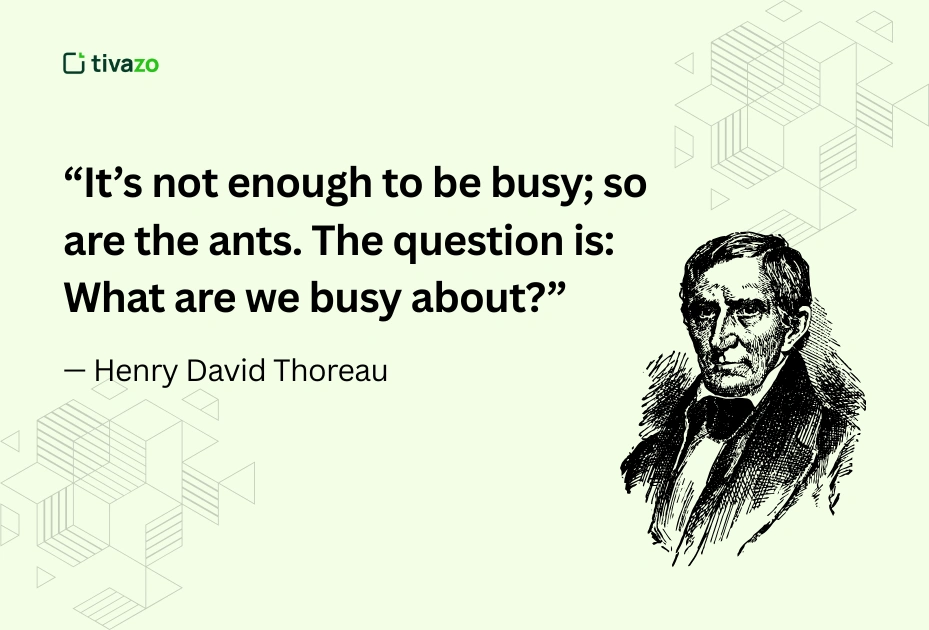 tivazo

“It’s not enough to be busy; so are the ants. The question is: What are we busy about?”

— Henry David Thoreau